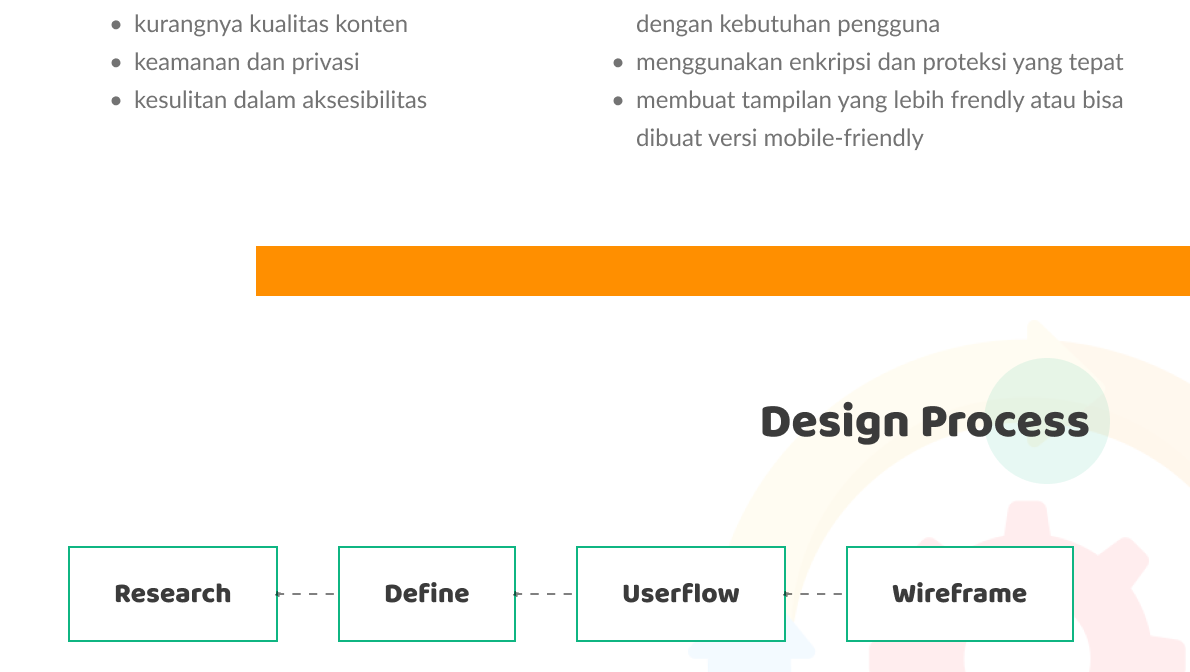 - kurangnya kualitas konten
- keamanan dan privasi
- kesulitan dalam aksesibilitas

dengan kebutuhan pengguna

- menggunakan enkripsi dan proteksi yang tepat
- membuat tampilan yang lebih frendly atau bisa dibuat versi mobile-friendly

Design Process

Research

Define

Userflow

Wireframe